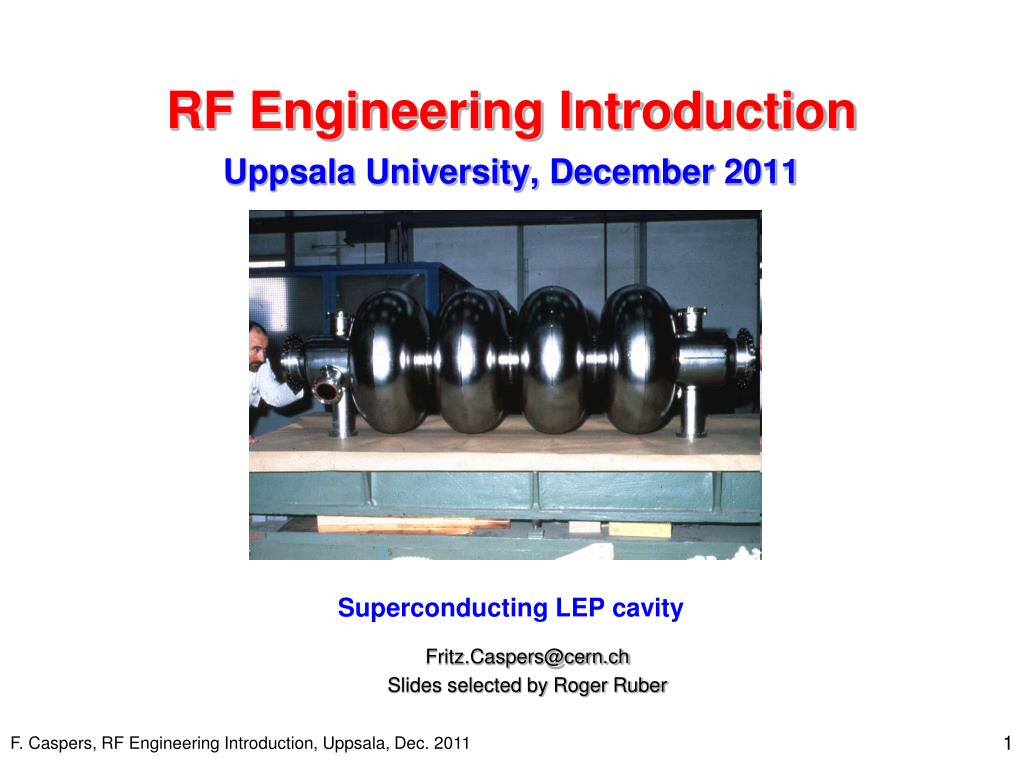 RF Engineering Introduction

Uppsala University, December 2011

Superconducting LEP cavity

Fritz.Caspers@cern.ch
Slides selected by Roger Ruber

F. Caspers, RF Engineering Introduction, Uppsala, Dec. 2011

1